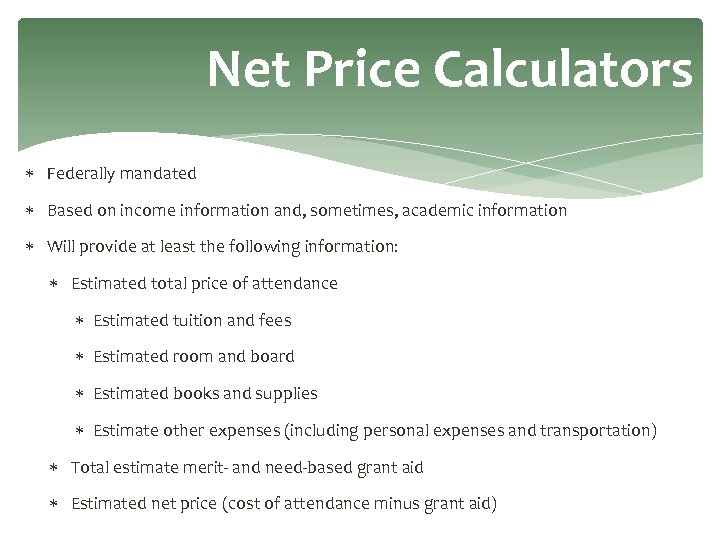 Net Price Calculators

* Federally mandated
* Based on income information and, sometimes, academic information
* Will provide at least the following information:
  * Estimated total price of attendance
    * Estimated tuition and fees
    * Estimated room and board
    * Estimated books and supplies
    * Estimate other expenses (including personal expenses and transportation)
  * Total estimate merit- and need-based grant aid
  * Estimated net price (cost of attendance minus grant aid)